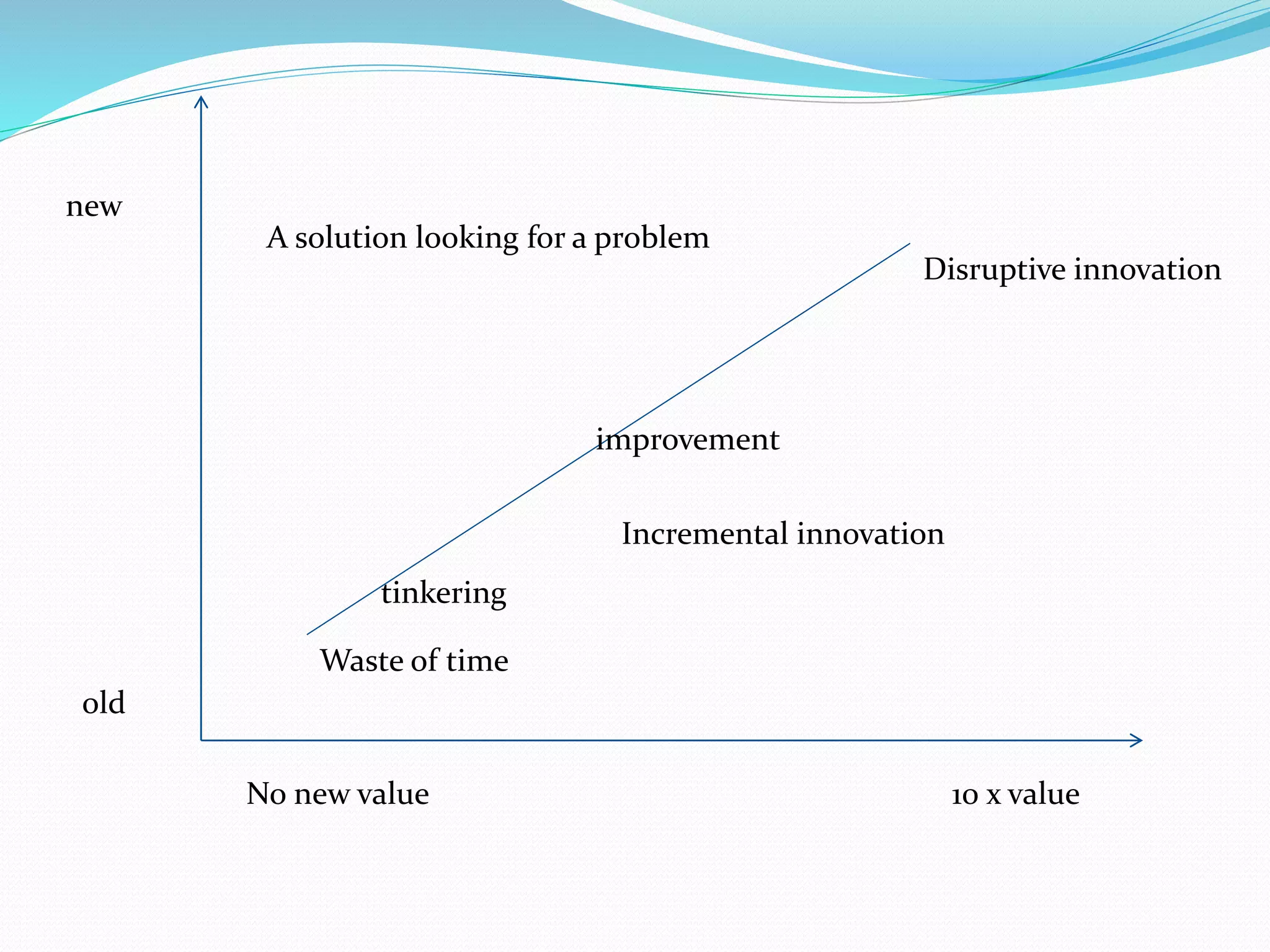 new

A solution looking for a problem

Disruptive innovation

improvement

Incremental innovation

tinkering

Waste of time

old

No new value

10 x value